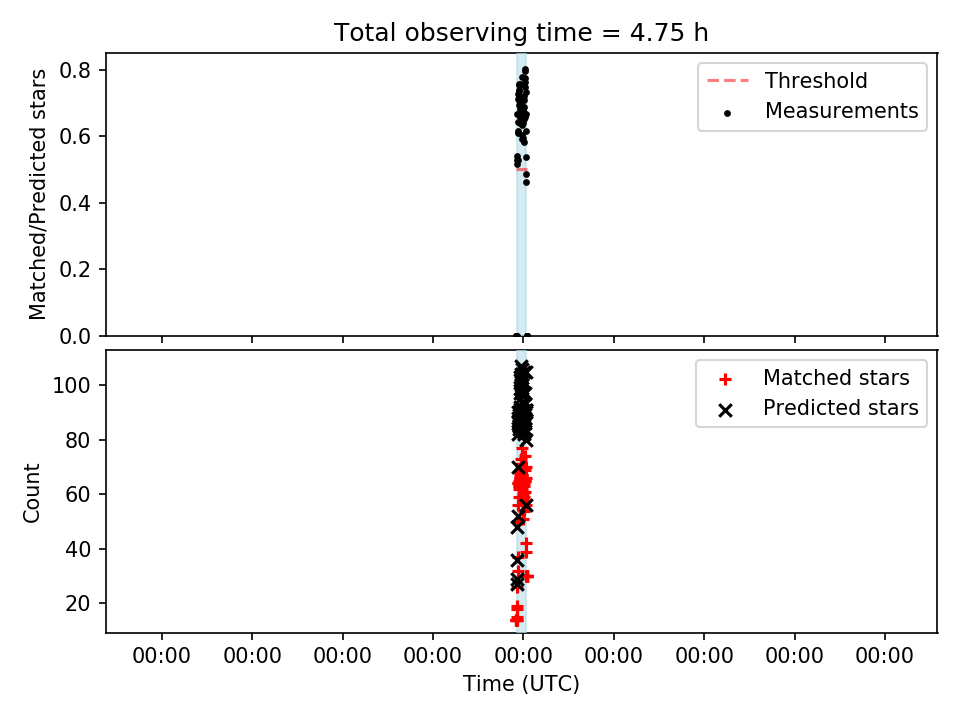 Total observing time = 4.75 h

Matched/Predicted stars

0.8
0.6
0.4
0.2
0.0

Threshold
Measurements

Count

100
80
60
40
20

Matched stars
Predicted stars

00:00 00:00 00:00 00:00 00:00 00:00 00:00 00:00 00:00

Time (UTC)